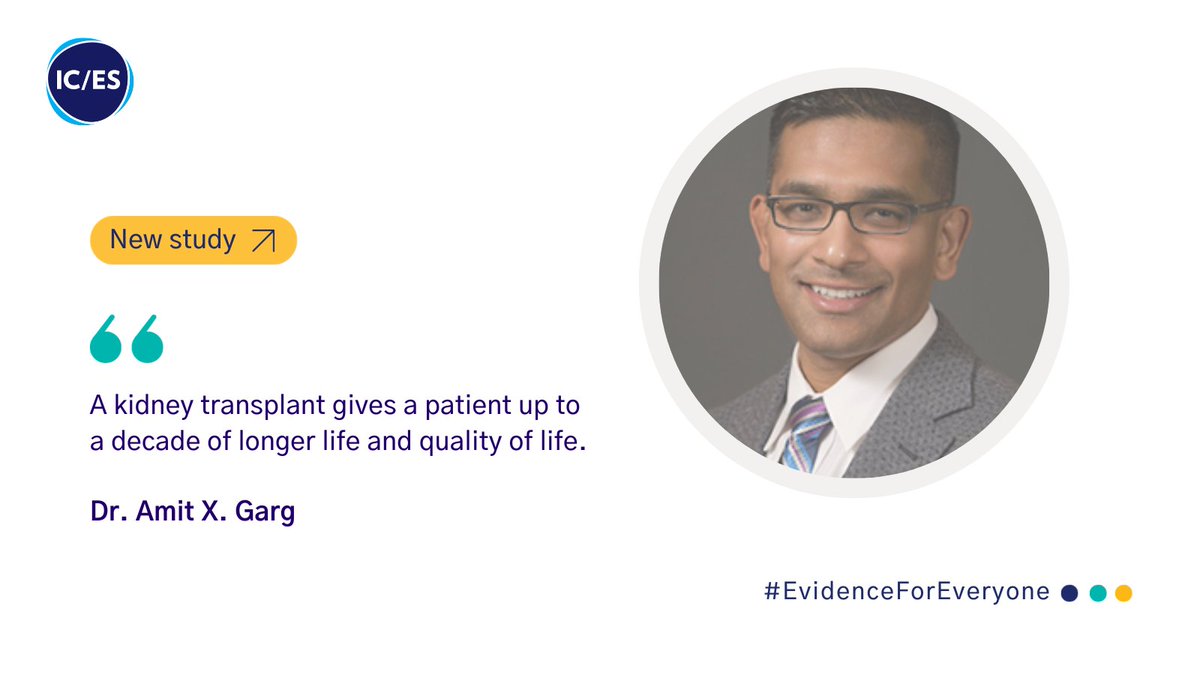 IC/ES

New study

A kidney transplant gives a patient up to a decade of longer life and quality of life.

Dr. Amit X. Garg

#EvidenceForEveryone